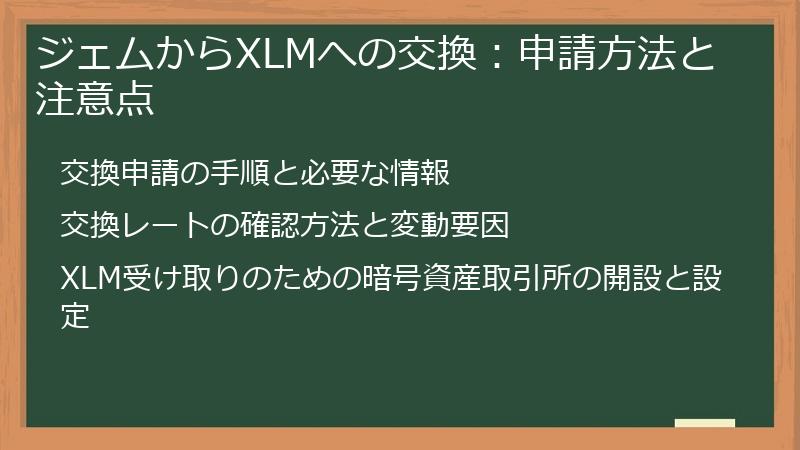 ジェムからXLMへの交換：申請方法と注意点

交換申請の手順と必要な情報

交換レートの確認方法と変動要因

XLM受け取りのための暗号資産取引所の開設と設定